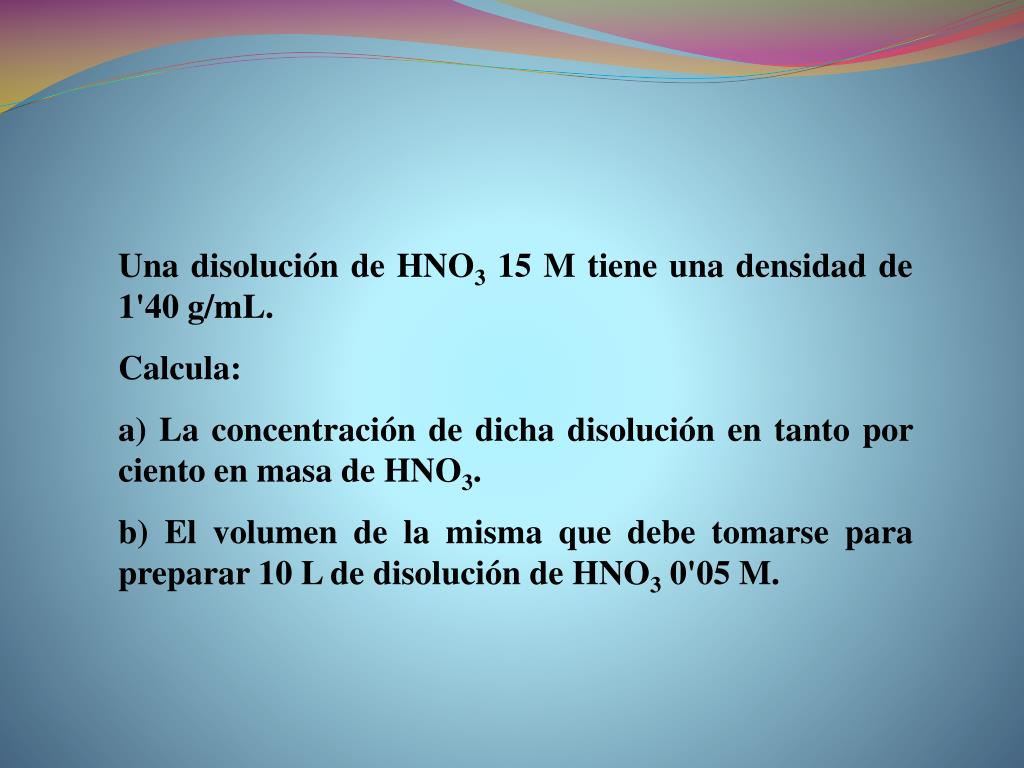 Una disolución de $HNO_3$ 15 M tiene una densidad de 1'40 g/mL.

Calcula:

a) La concentración de dicha disolución en tanto por ciento en masa de $HNO_3$.

b) El volumen de la misma que debe tomarse para preparar 10 L de disolución de $HNO_3$ 0'05 M.